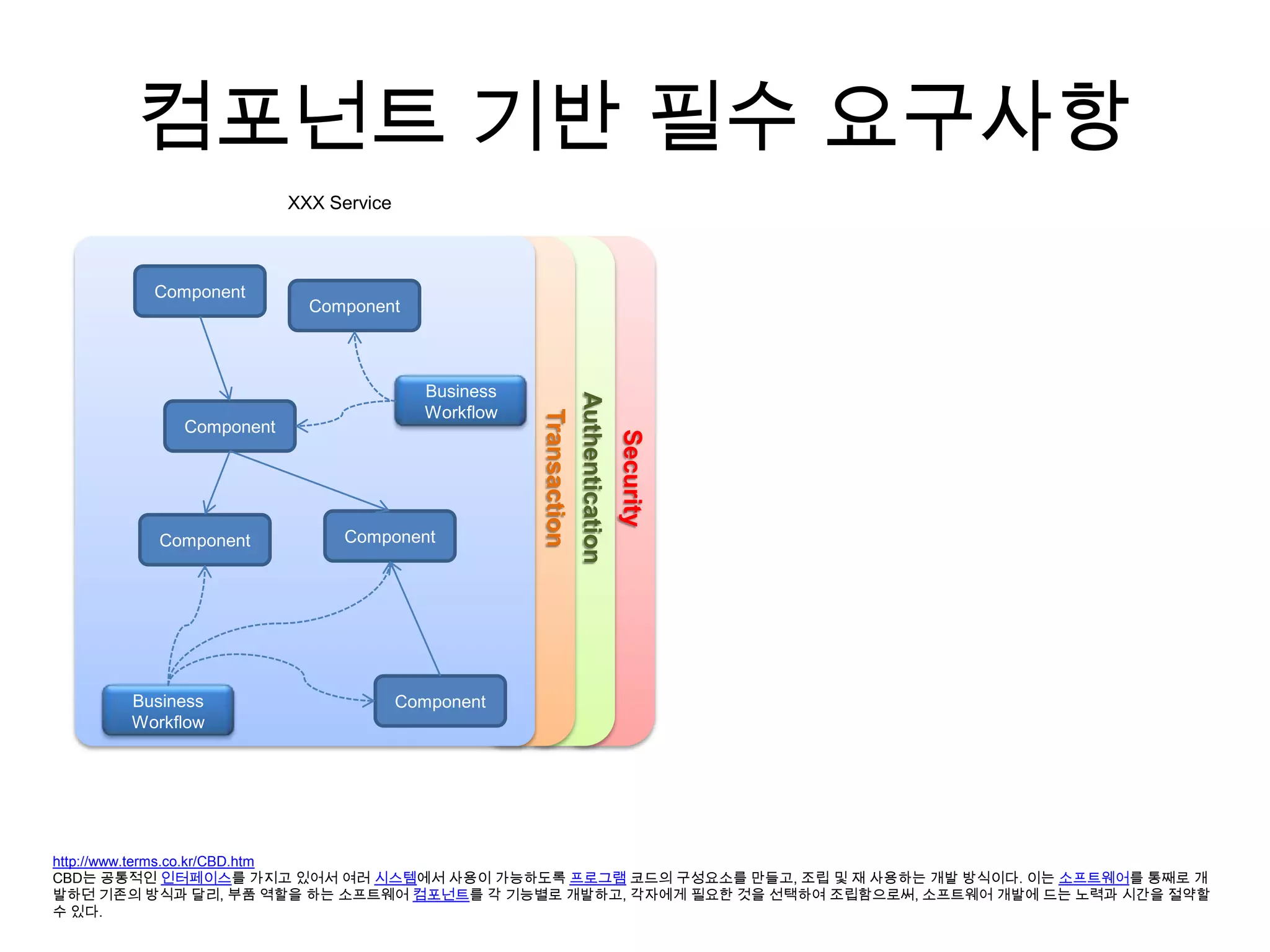 컴포넌트 기반 필수 요구사항

XXX Service

Component

Component

Business Workflow

Component

Component

Component

Business Workflow

Component

Transaction

Authentication

Security

http://www.terms.co.kr/CBD.htm
CBD는 공통적인 인터페이스를 가지고 있어서 여러 시스템에서 사용이 가능하도록 프로그램 코드의 구성요소를 만들고, 조립 및 재 사용하는 개발 방식이다. 이는 소프트웨어를 통째로 개발하던 기존의 방식과 달리, 부품 역할을 하는 소프트웨어 컴포넌트를 각 기능별로 개발하고, 각자에게 필요한 것을 선택하여 조립함으로써, 소프트웨어 개발에 드는 노력과 시간을 절약할 수 있다.